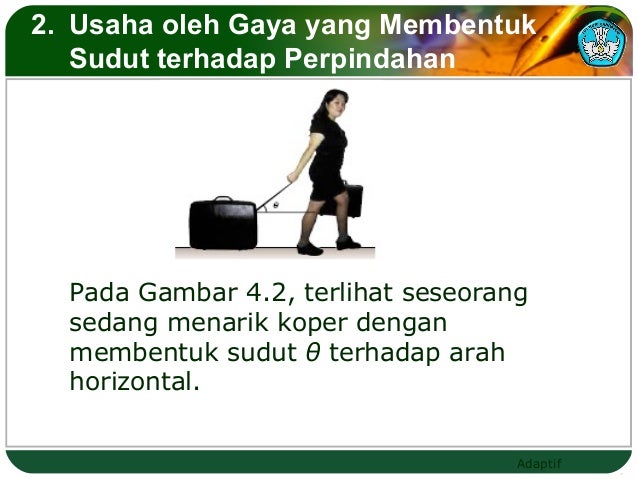 2. Usaha oleh Gaya yang Membentuk Sudut terhadap Perpindahan

$\theta$

Pada Gambar 4.2, terlihat seseorang sedang menarik koper dengan membentuk sudut $\theta$ terhadap arah horizontal.

Adaptif